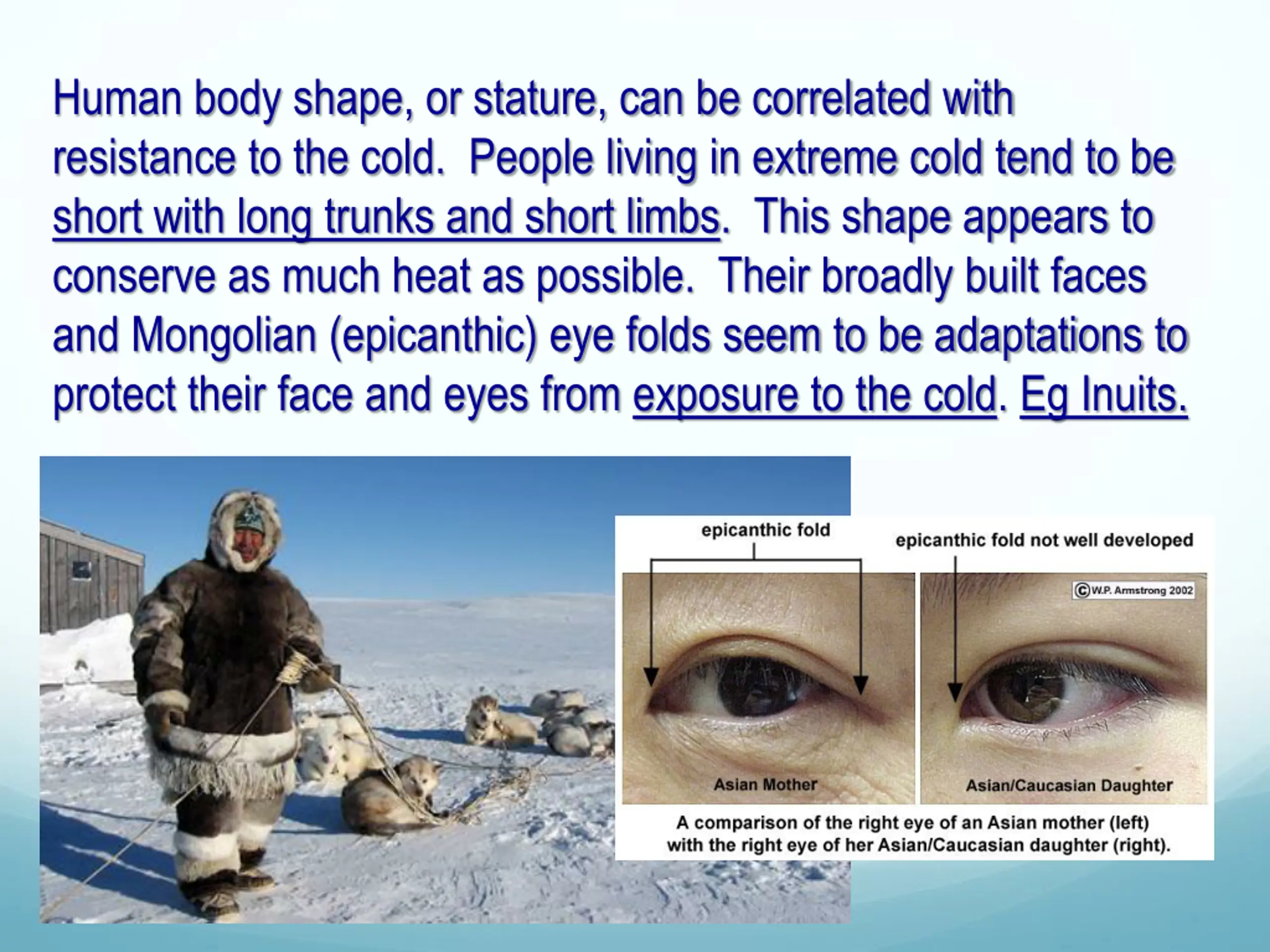 Human body shape, or stature, can be correlated with resistance to the cold. People living in extreme cold tend to be short with long trunks and short limbs. This shape appears to conserve as much heat as possible. Their broadly built faces and Mongolian (epicanthic) eye folds seem to be adaptations to protect their face and eyes from exposure to the cold. Eg Inuits.

epicanthic fold

epicanthic fold not well developed

©W.P. Armstrong 2002

Asian Mother

Asian/Caucasian Daughter

A comparison of the right eye of an Asian mother (left) with the right eye of her Asian/Caucasian daughter (right).